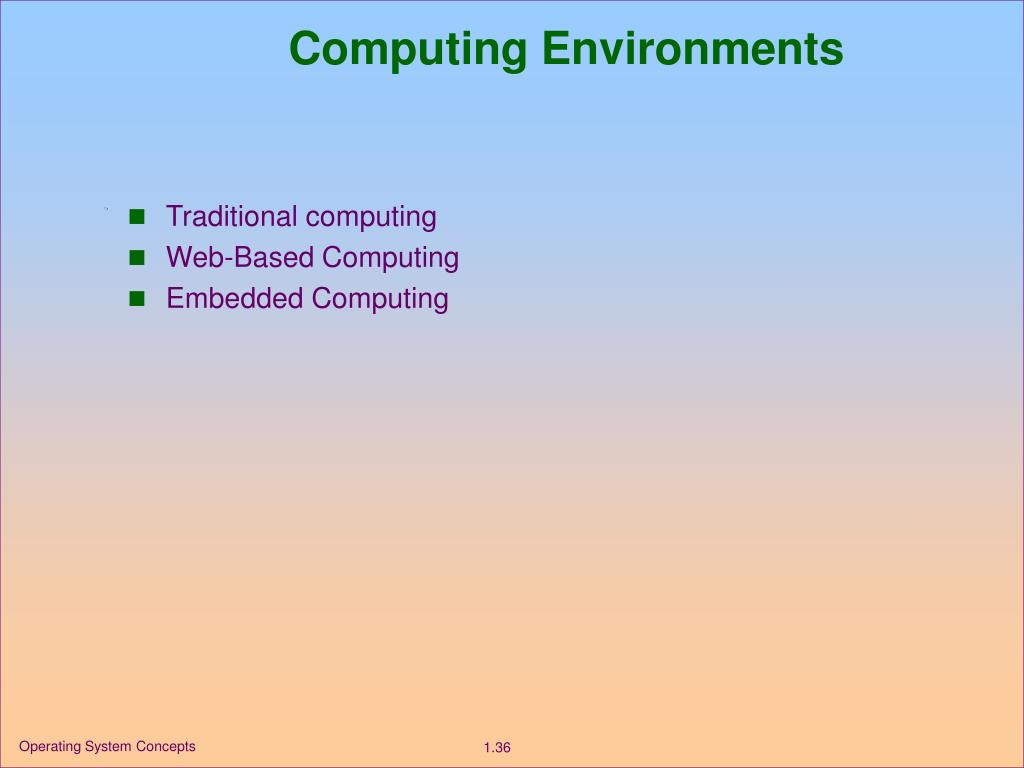 Computing Environments

- Traditional computing
- Web-Based Computing
- Embedded Computing

Operating System Concepts

1.36